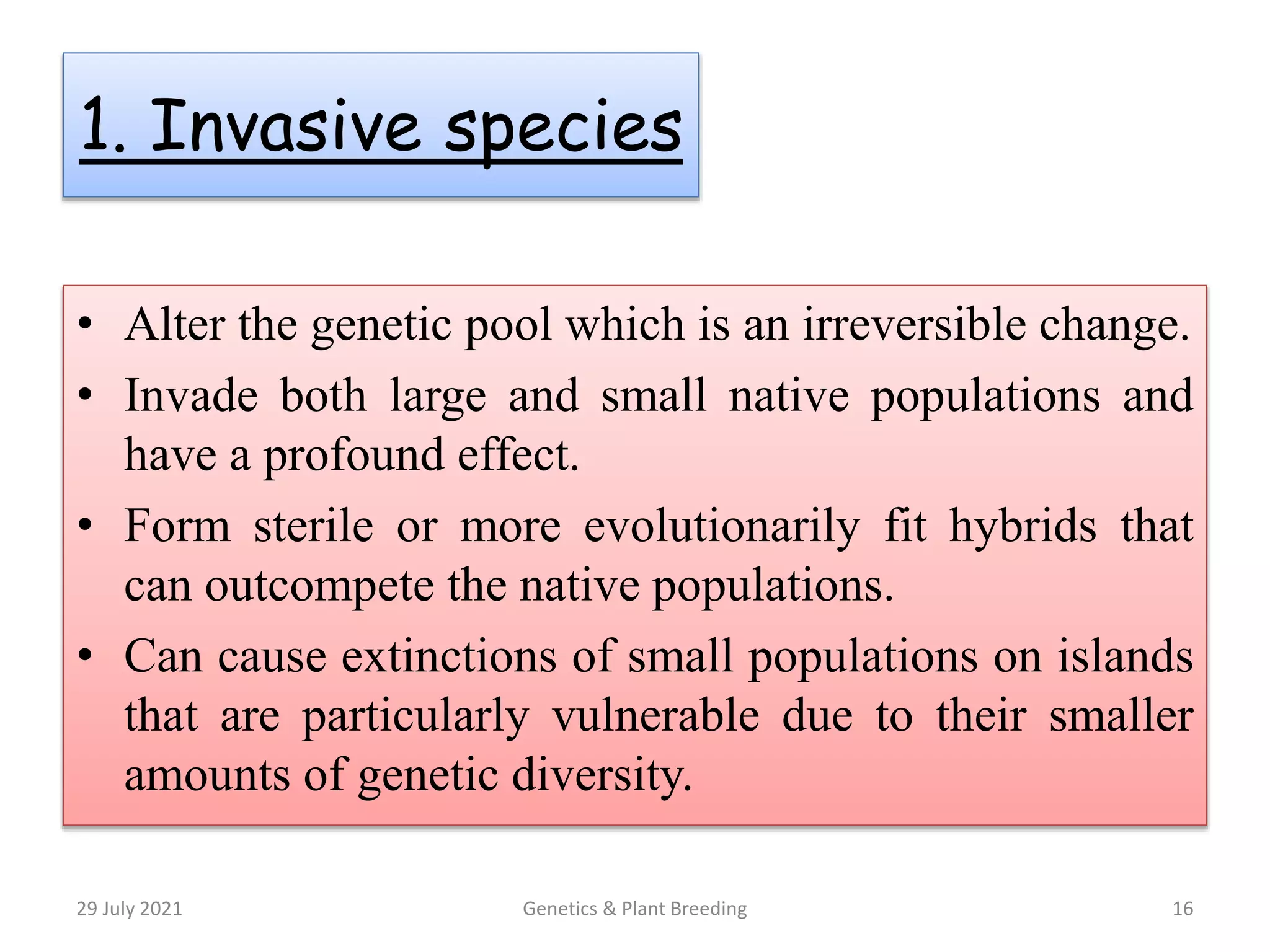 1. Invasive species

• Alter the genetic pool which is an irreversible change.
• Invade both large and small native populations and have a profound effect.
• Form sterile or more evolutionarily fit hybrids that can outcompete the native populations.
• Can cause extinctions of small populations on islands that are particularly vulnerable due to their smaller amounts of genetic diversity.

29 July 2021
Genetics & Plant Breeding
16